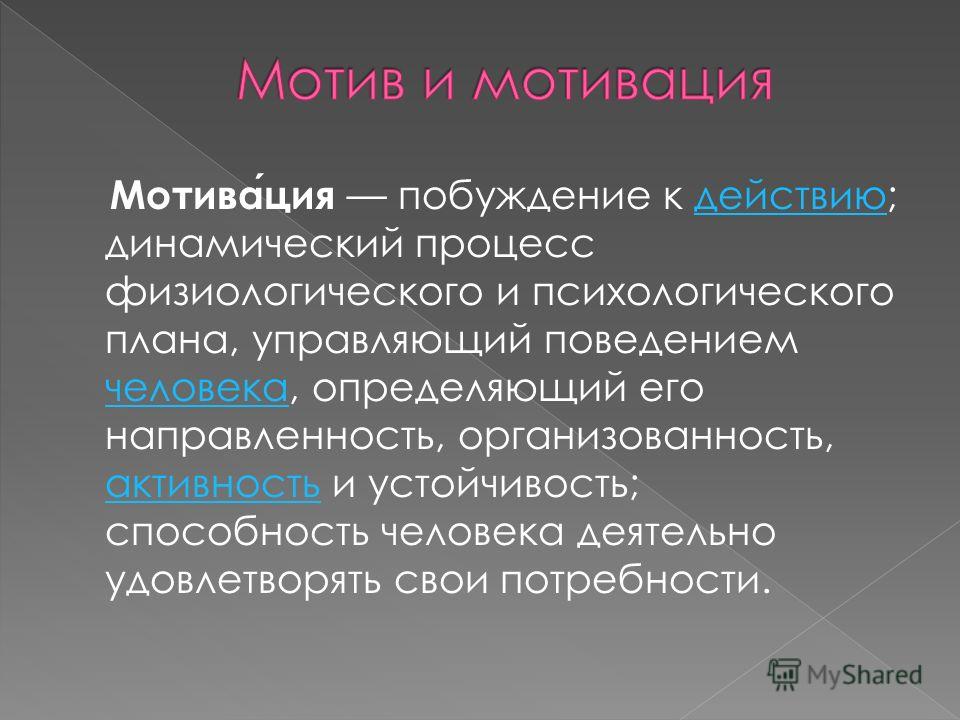 Мотив и мотивация

Мотива́ция — побуждение к действию; динамический процесс физиологического и психологического плана, управляющий поведением человека, определяющий его направленность, организованность, активность и устойчивость; способность человека деятельно удовлетворять свои потребности.

MyShared